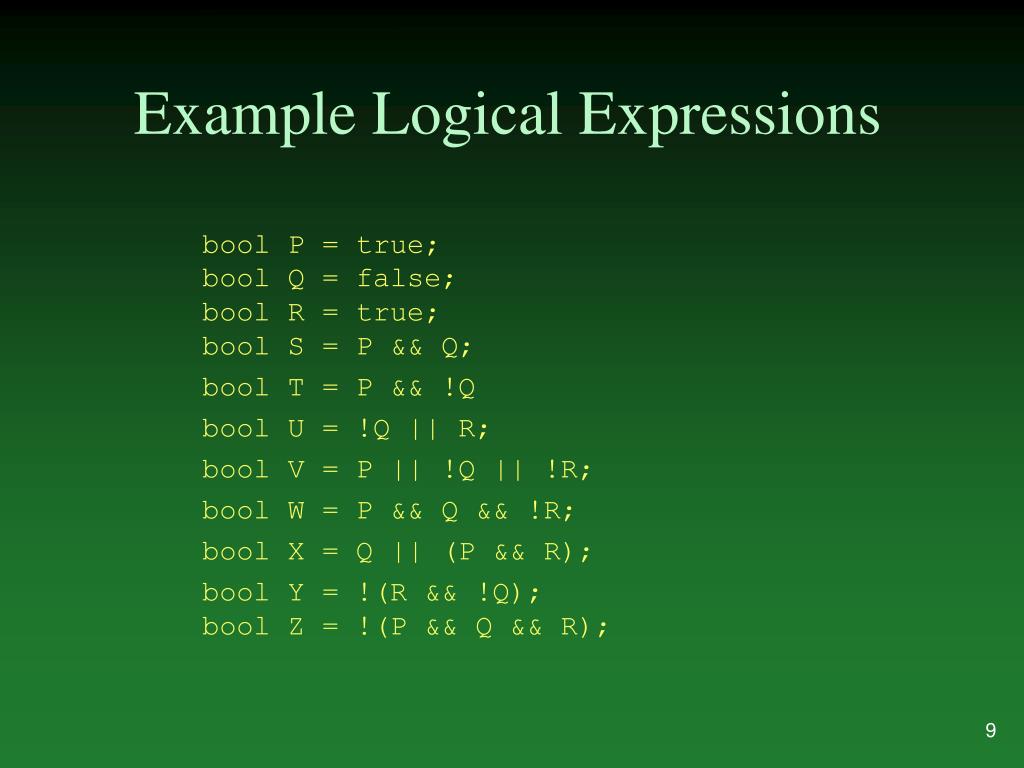 Example Logical Expressions

bool P = true;
bool Q = false;
bool R = true;
bool S = P && Q;

bool T = P && !Q

bool U = !Q || R;

bool V = P || !Q || !R;

bool W = P && Q && !R;

bool X = Q || (P && R);

bool Y = !(R && !Q);
bool Z = !(P && Q && R);

9